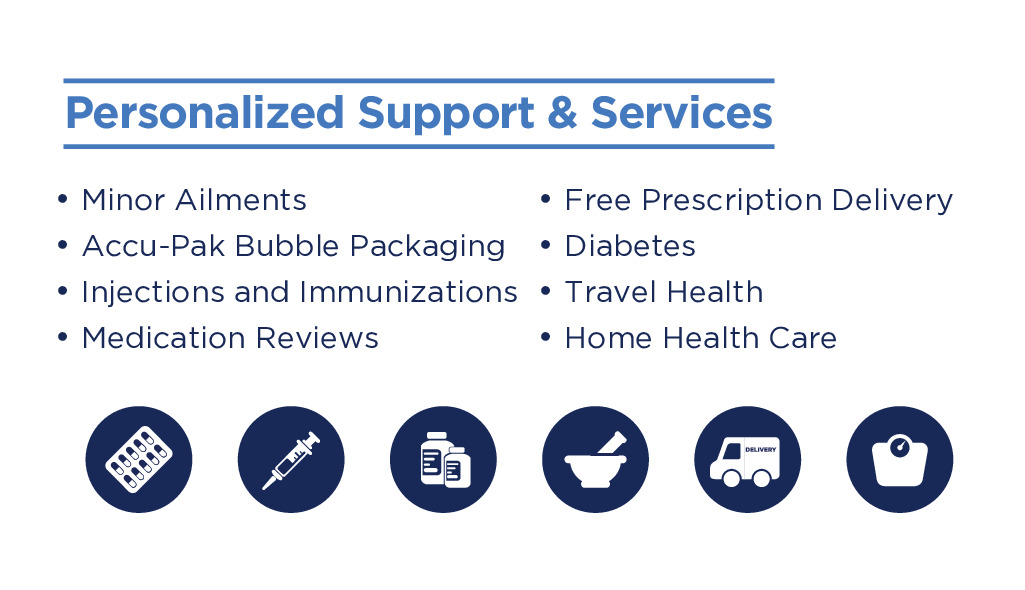 Personalized Support & Services

• Minor Ailments
• Accu-Pak Bubble Packaging
• Injections and Immunizations
• Medication Reviews

• Free Prescription Delivery
• Diabetes
• Travel Health
• Home Health Care

DELIVERY